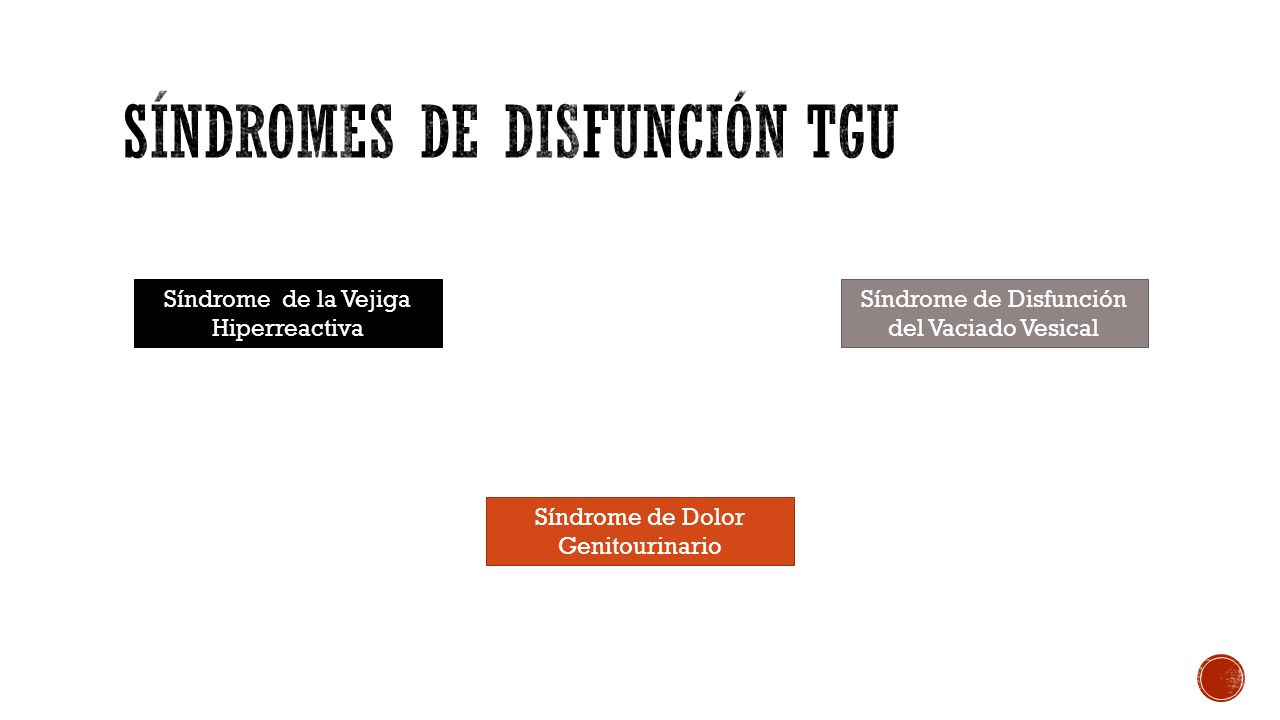 SÍNDROMES DE DISFUNCIÓN TGU

Síndrome de la Vejiga Hiperreactiva

Síndrome de Disfunción del Vaciado Vesical

Síndrome de Dolor Genitourinario